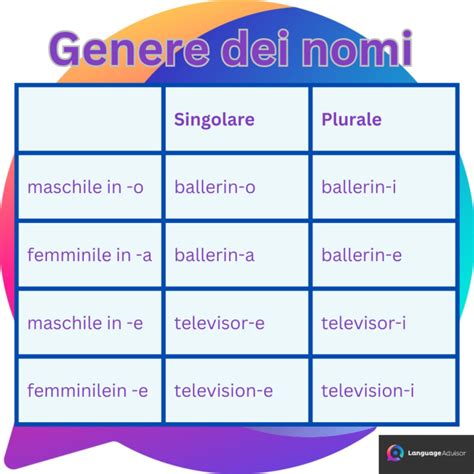 Genere dei nomi

| | Singolare | Plurale |
|---|---|---|
| maschile in -o | ballerin-o | ballerin-i |
| femminile in -a | ballerin-a | ballerin-e |
| maschile in -e | televisor-e | televisor-i |
| femminilein -e | television-e | television-i |

Language Advisor